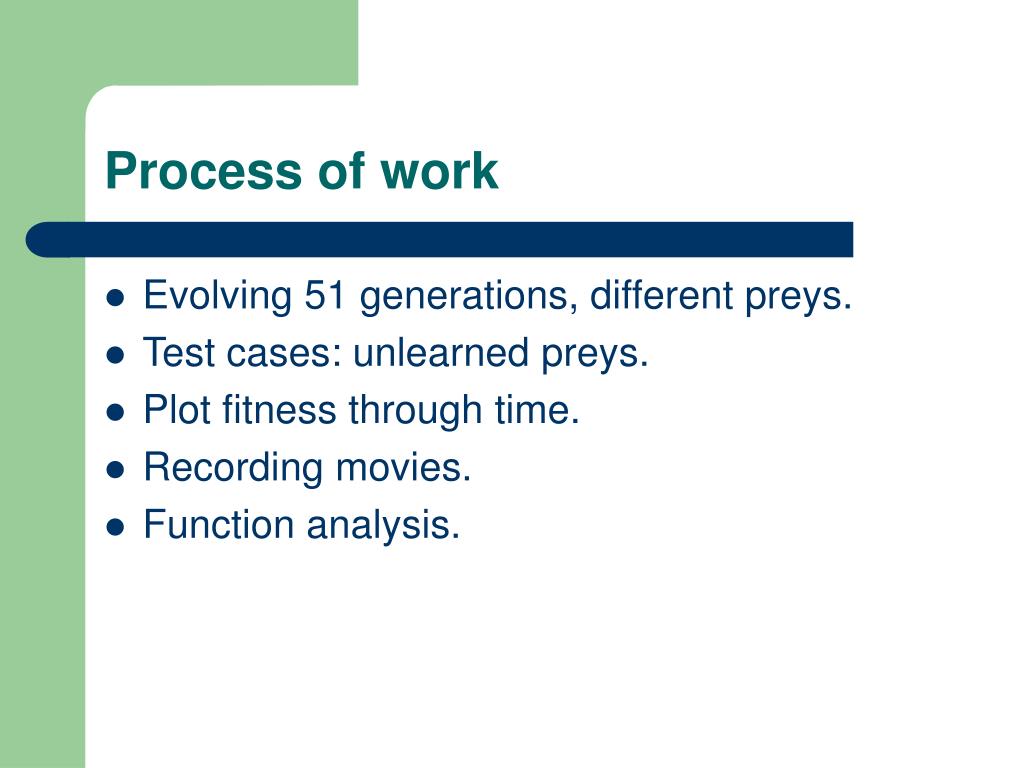 Process of work

- Evolving 51 generations, different preys.
- Test cases: unlearned preys.
- Plot fitness through time.
- Recording movies.
- Function analysis.